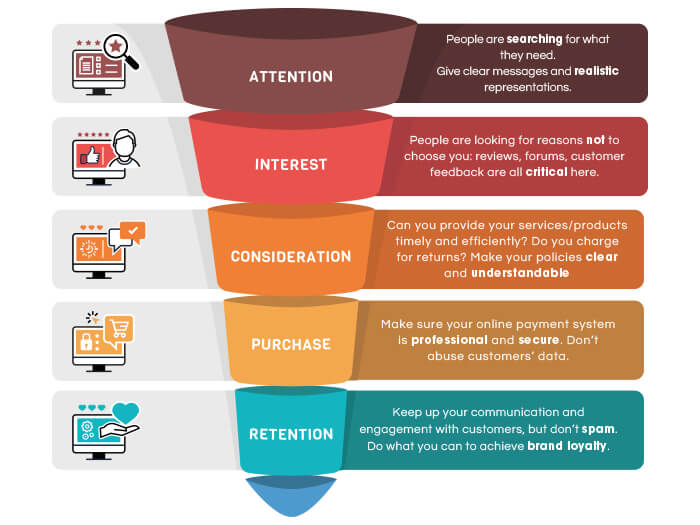 ATTENTION

People are searching for what they need. Give clear messages and realistic representations.

INTEREST

People are looking for reasons not to choose you: reviews, forums, customer feedback are all critical here.

CONSIDERATION

Can you provide your services/products timely and efficiently? Do you charge for returns? Make your policies clear and understandable

PURCHASE

Make sure your online payment system is professional and secure. Don't abuse customers' data.

RETENTION

Keep up your communication and engagement with customers, but don't spam. Do what you can to achieve brand loyalty.